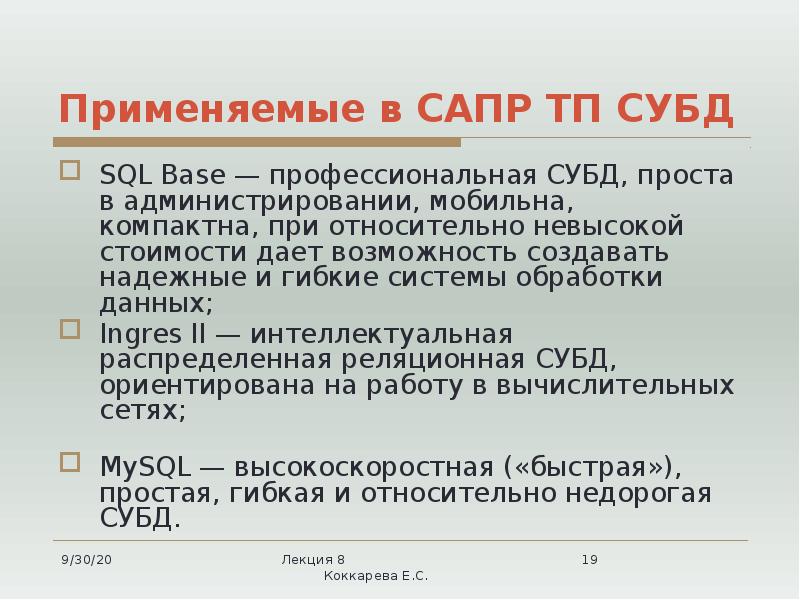 Применяемые в САПР ТП СУБД

SQL Base — профессиональная СУБД, проста в администрировании, мобильна, компактна, при относительно невысокой стоимости дает возможность создавать надежные и гибкие системы обработки данных;

Ingres II — интеллектуальная распределенная реляционная СУБД, ориентирована на работу в вычислительных сетях;

MySQL — высокоскоростная («быстрая»), простая, гибкая и относительно недорогая СУБД.

9/30/20

Лекция 8
Коккарева Е.С.

19